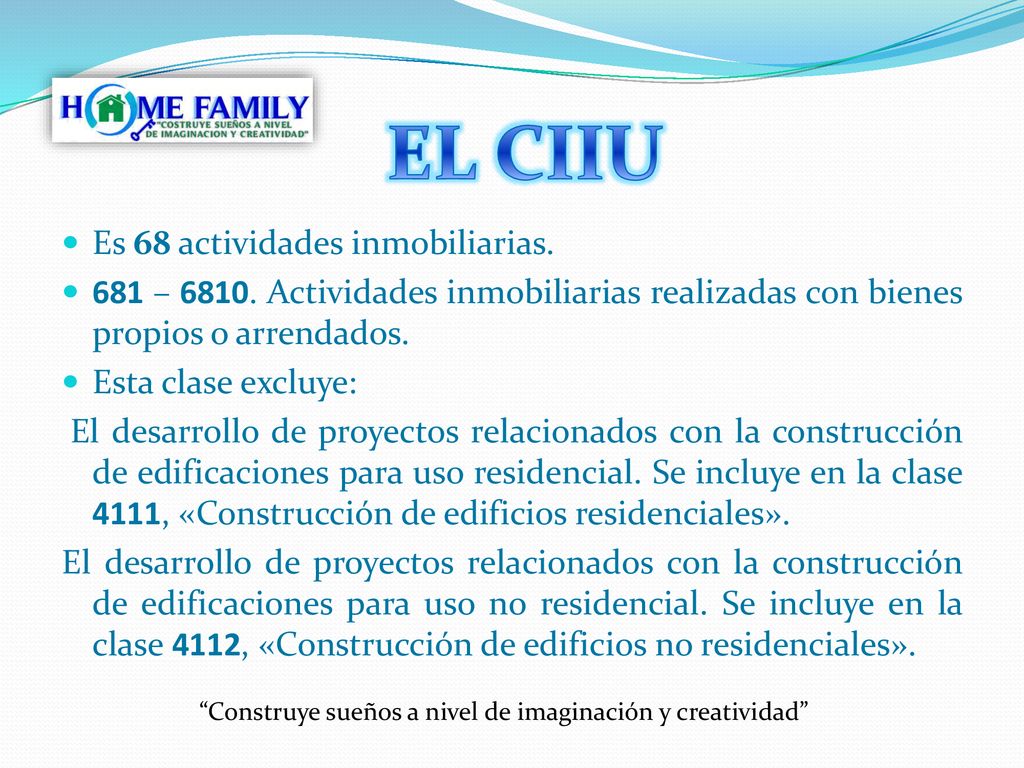 HOME FAMILY
"COSTRUYE SUEÑOS A NIVEL DE IMAGINACION Y CREATIVIDAD"

EL CIIU

Es 68 actividades inmobiliarias.

681 – 6810. Actividades inmobiliarias realizadas con bienes propios o arrendados.

Esta clase excluye:

El desarrollo de proyectos relacionados con la construcción de edificaciones para uso residencial. Se incluye en la clase 4111, «Construcción de edificios residenciales».

El desarrollo de proyectos relacionados con la construcción de edificaciones para uso no residencial. Se incluye en la clase 4112, «Construcción de edificios no residenciales».

“Construye sueños a nivel de imaginación y creatividad”